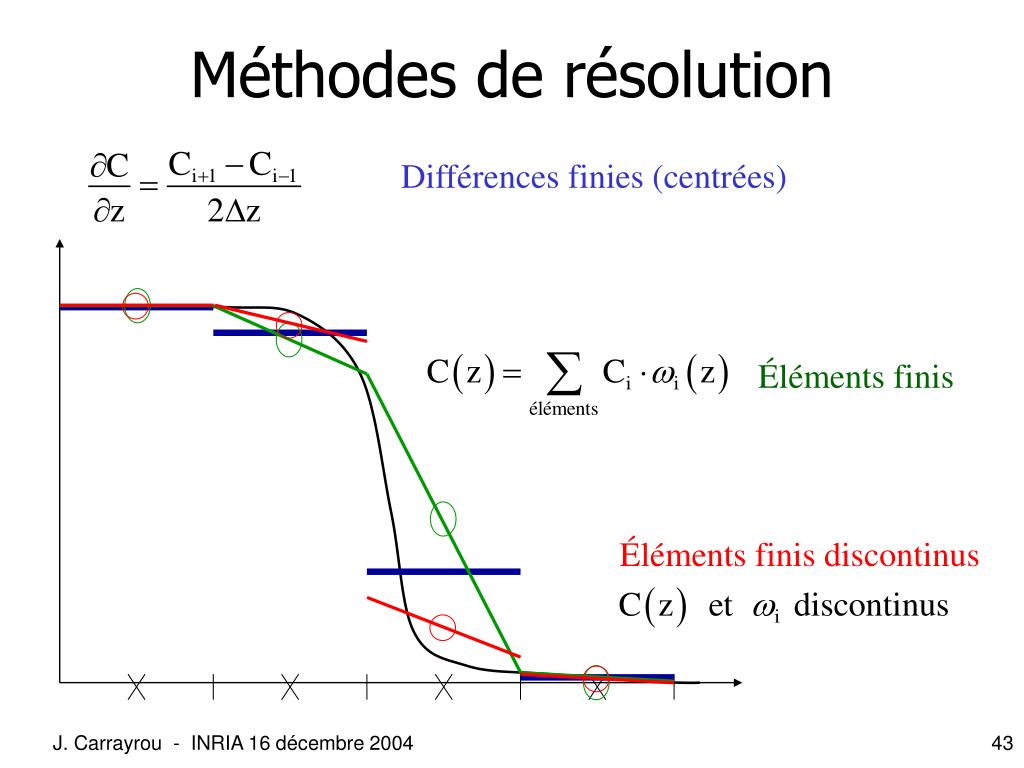 Méthodes de résolution

$\frac{\partial C}{\partial z} = \frac{C_{i+1} - C_{i-1}}{2\Delta z}$

Différences finies (centrées)

$C(z) = \sum_{\text{éléments}} C_i \cdot \omega_i(z)$ Éléments finis

Éléments finis discontinus

$C(z)$ et $\omega_i$ discontinus

J. Carrayrou - INRIA 16 décembre 2004

43